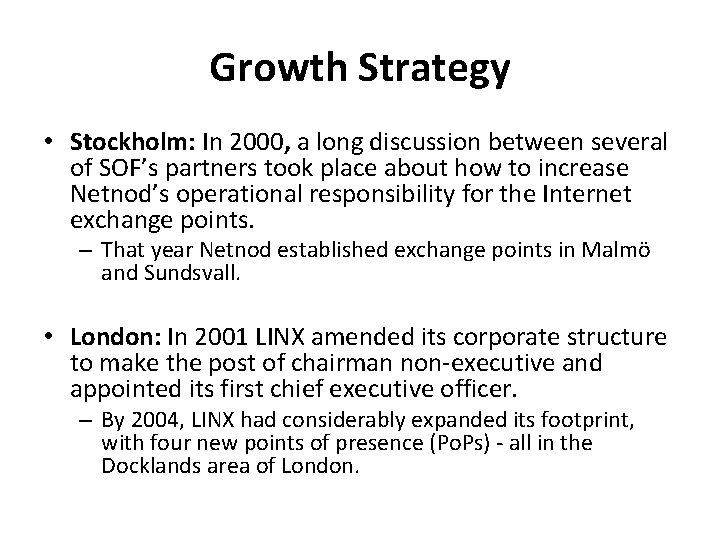 Growth Strategy

• Stockholm: In 2000, a long discussion between several of SOF's partners took place about how to increase Netnod's operational responsibility for the Internet exchange points.
– That year Netnod established exchange points in Malmö and Sundsvall.

• London: In 2001 LINX amended its corporate structure to make the post of chairman non-executive and appointed its first chief executive officer.
– By 2004, LINX had considerably expanded its footprint, with four new points of presence (PoPs) - all in the Docklands area of London.